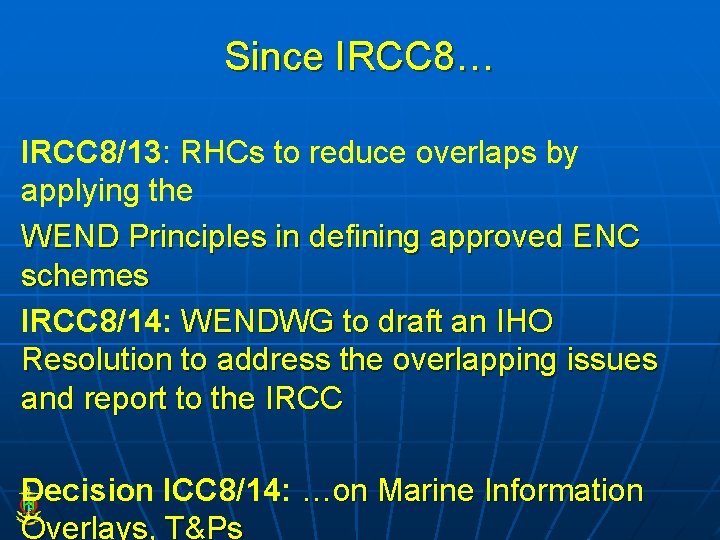 Since IRCC8…

IRCC8/13: RHCs to reduce overlaps by applying the

WEND Principles in defining approved ENC schemes

IRCC8/14: WENDWG to draft an IHO Resolution to address the overlapping issues and report to the IRCC

Decision ICC8/14: …on Marine Information Overlays, T&Ps